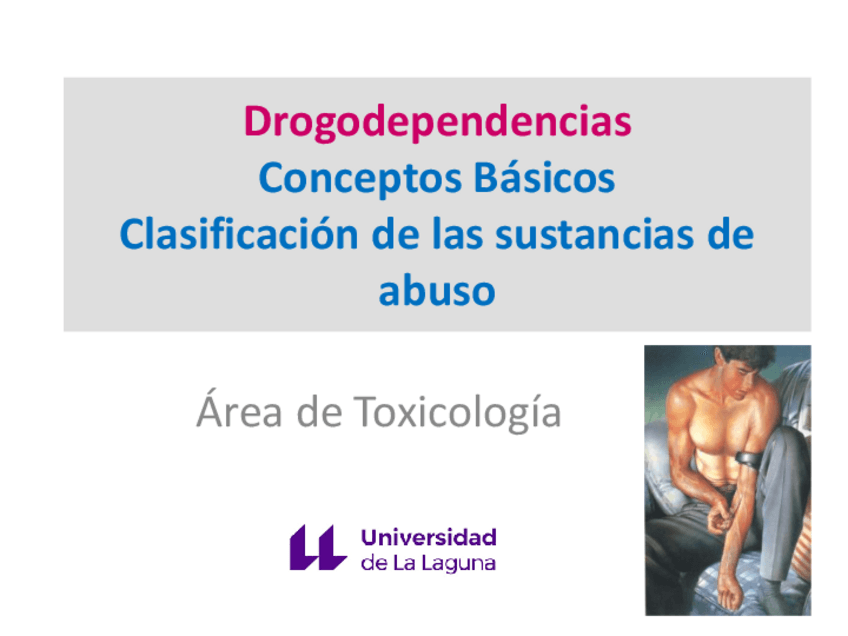 Drogodependencias
Conceptos Básicos
Clasificación de las sustancias de abuso

Área de Toxicología

Universidad
de La Laguna